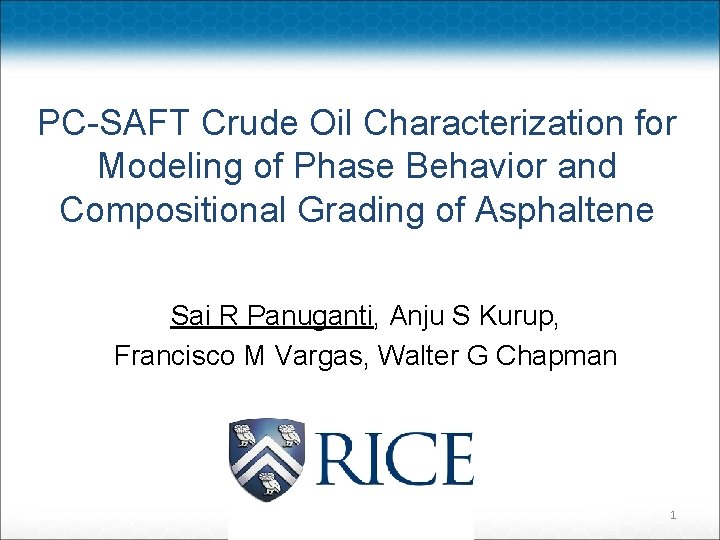 PC-SAFT Crude Oil Characterization for Modeling of Phase Behavior and Compositional Grading of Asphaltene

Sai R Panuganti, Anju S Kurup,
Francisco M Vargas, Walter G Chapman

RICE

1